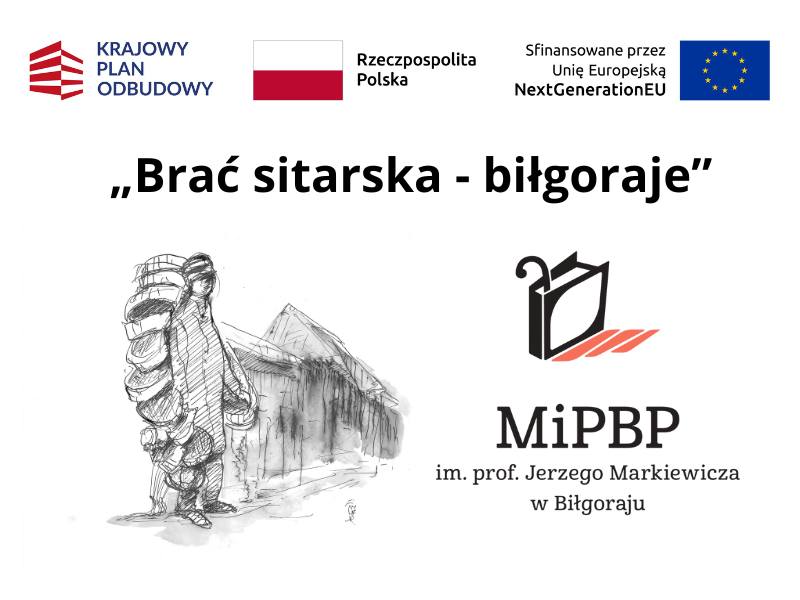 KRAJOWY PLAN ODBUDOWY

Rzeczpospolita Polska

Sfinansowane przez Unię Europejską NextGenerationEU

„Brać sitarska - biłgoraje”

MiPBP

im. prof. Jerzego Markiewicza w Biłgoraju